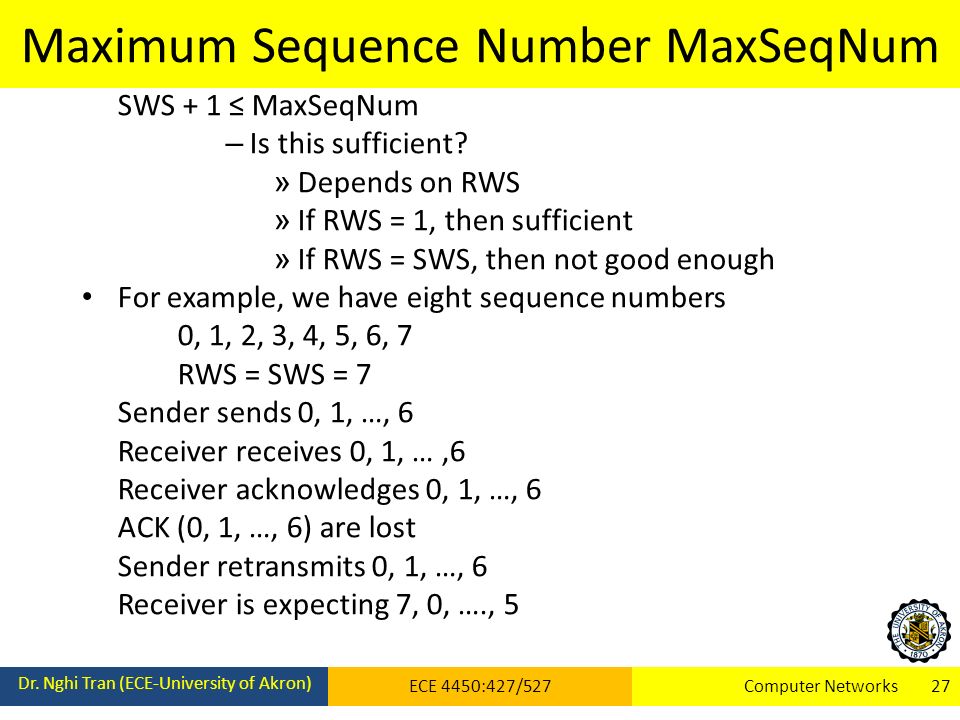 Maximum Sequence Number MaxSeqNum

SWS + 1 ≤ MaxSeqNum

– Is this sufficient?

» Depends on RWS

» If RWS = 1, then sufficient

» If RWS = SWS, then not good enough

• For example, we have eight sequence numbers

0, 1, 2, 3, 4, 5, 6, 7

RWS = SWS = 7

Sender sends 0, 1, …, 6

Receiver receives 0, 1, … ,6

Receiver acknowledges 0, 1, …, 6

ACK (0, 1, …, 6) are lost

Sender retransmits 0, 1, …, 6

Receiver is expecting 7, 0, …., 5

THE UNIVERSITY OF AKRON 1870

Dr. Nghi Tran (ECE-University of Akron)

ECE 4450:427/527

Computer Networks

27